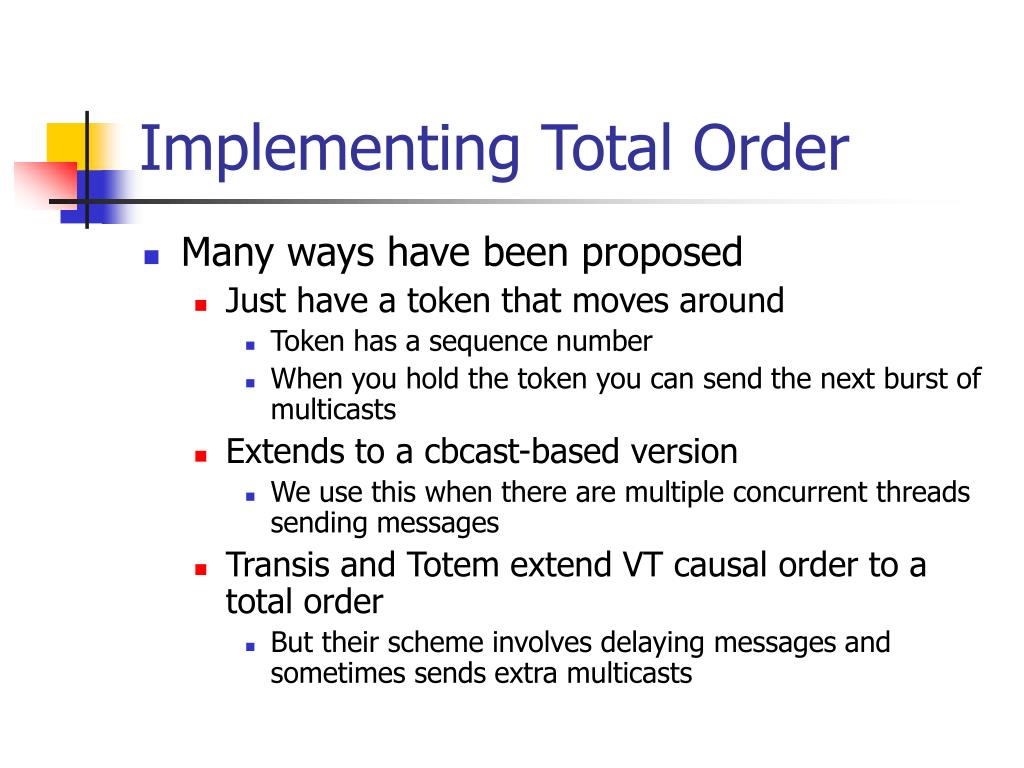 Implementing Total Order

- Many ways have been proposed
  - Just have a token that moves around
    - Token has a sequence number
    - When you hold the token you can send the next burst of multicasts
  - Extends to a cbcast-based version
    - We use this when there are multiple concurrent threads sending messages
  - Transis and Totem extend VT causal order to a total order
    - But their scheme involves delaying messages and sometimes sends extra multicasts